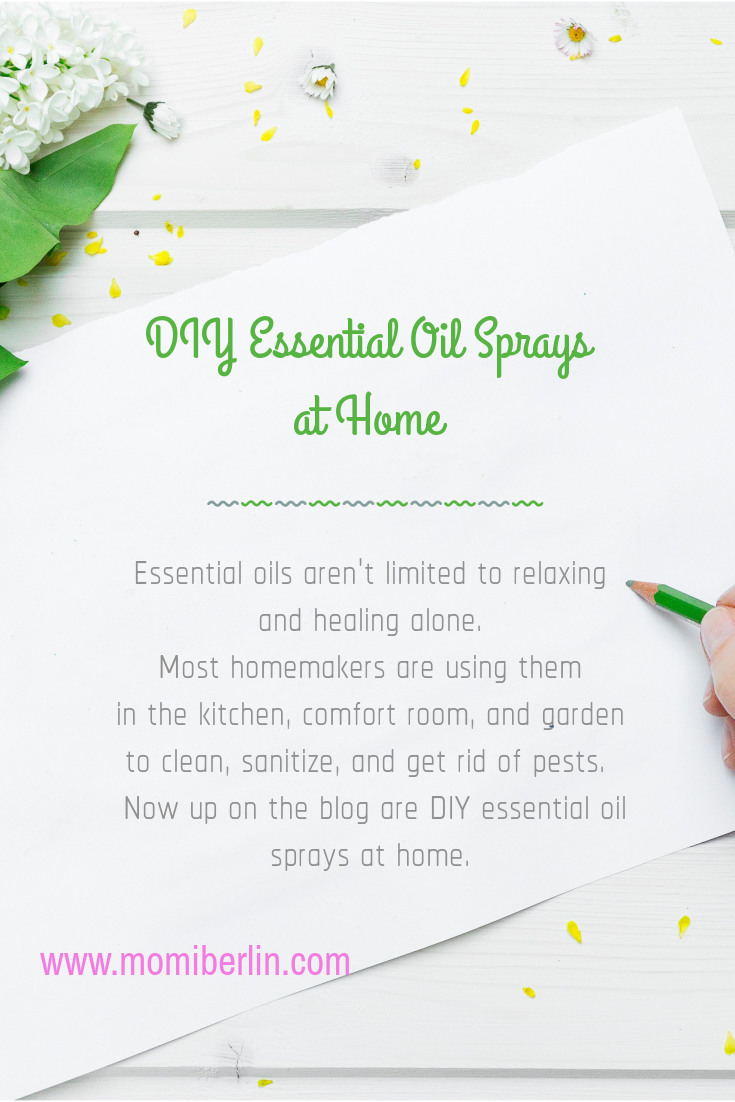 DIY Essential Oil Sprays at Home

Essential oils aren't limited to relaxing and healing alone.
Most homemakers are using them in the kitchen, comfort room, and garden to clean, sanitize, and get rid of pests.
Now up on the blog are DIY essential oil sprays at home.

www.momiberlin.com